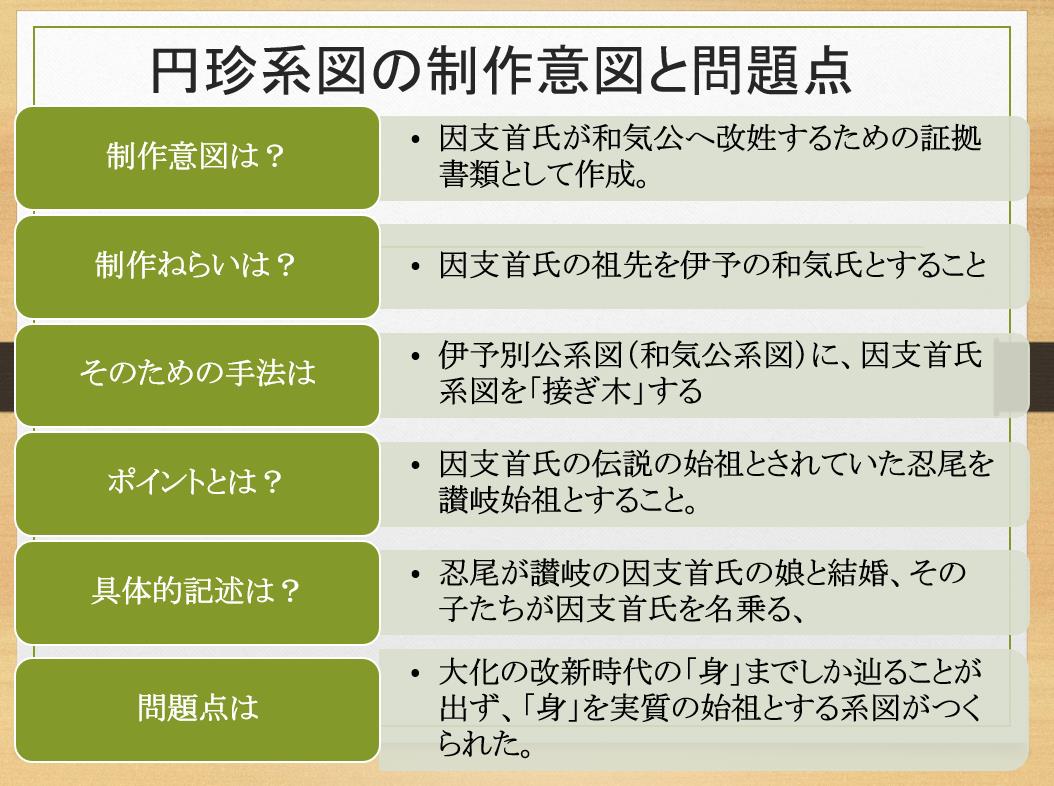 円珍系図の制作意図と問題点

制作意図は？

• 因支首氏が和気公へ改姓するための証拠書類として作成。

制作ねらいは？

• 因支首氏の祖先を伊予の和気氏とすること

そのための手法は

• 伊予別公系図（和気公系図）に、因支首氏系図を「接ぎ木」する

ポイントとは？

• 因支首氏の伝説の始祖とされていた忍尾を讃岐始祖とすること。

具体的記述は？

• 忍尾が讃岐の因支首氏の娘と結婚、その子たちが因支首氏を名乗る、

問題点は

• 大化の改新時代の「身」までしか辿ることが出ず、「身」を実質の始祖とする系図がつくられた。